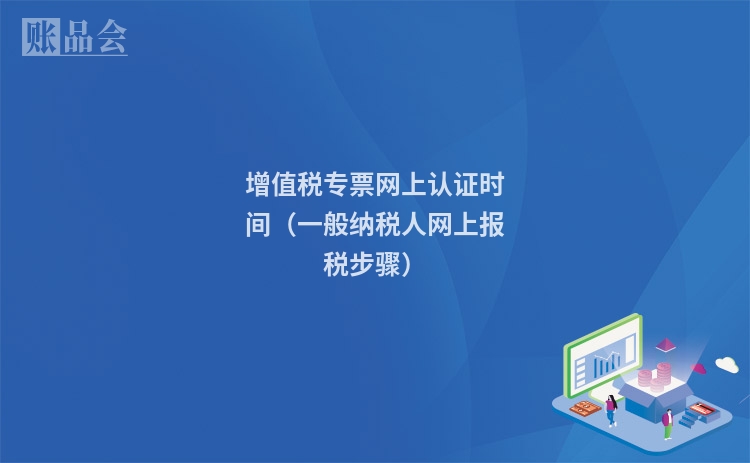 账品会

增值税专票网上认证时间（一般纳税人网上报税步骤）